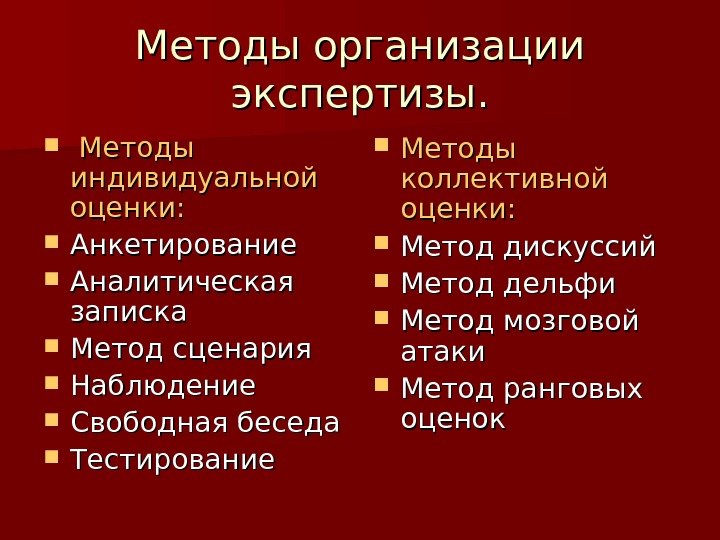 Методы организации экспертизы.

- Методы индивидуальной оценки:
- Анкетирование
- Аналитическая записка
- Метод сценария
- Наблюдение
- Свободная беседа
- Тестирование

- Методы коллективной оценки:
- Метод дискуссий
- Метод дельфи
- Метод мозговой атаки
- Метод ранговых оценок